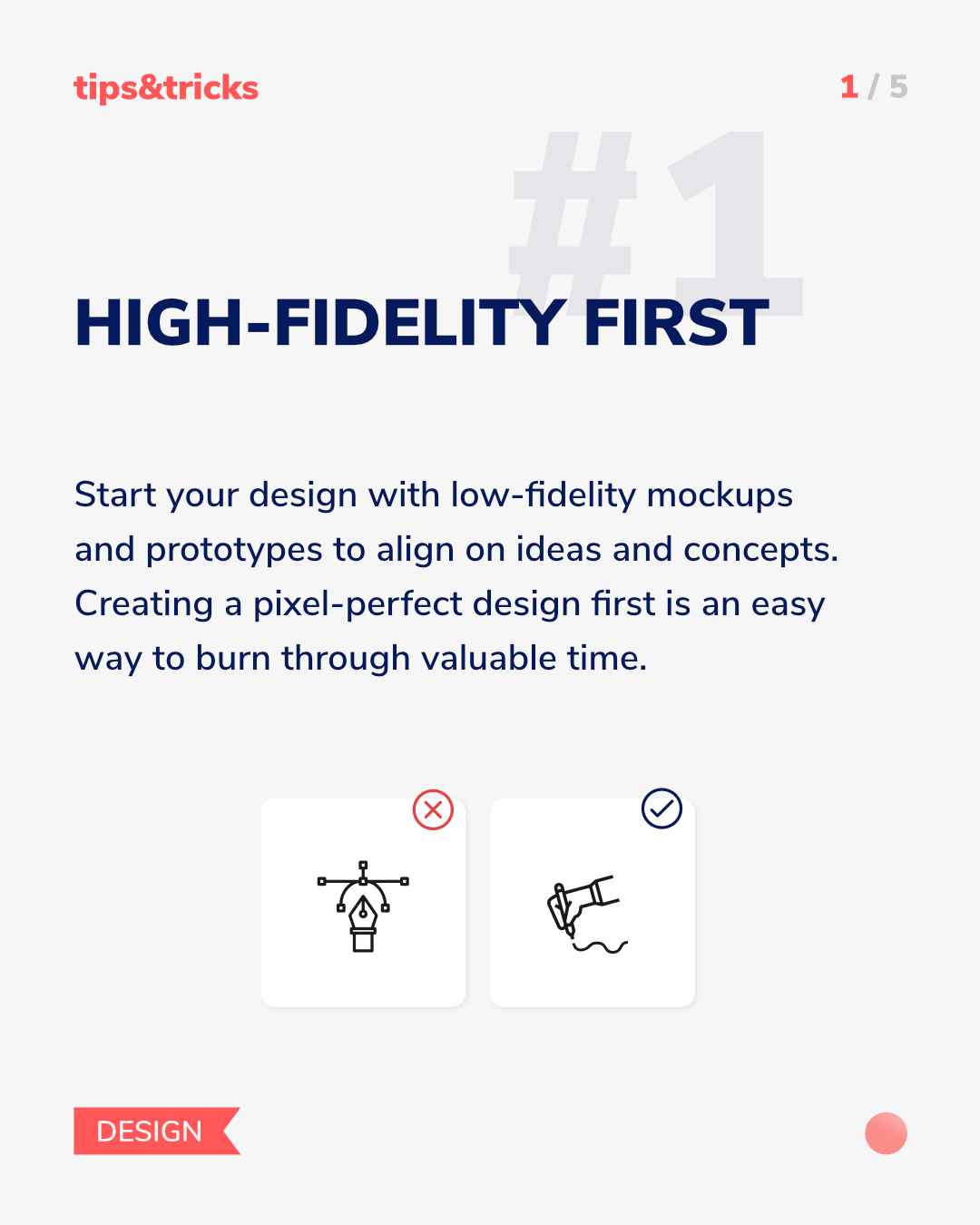 tips&tricks

1 / 5

#1

HIGH-FIDELITY FIRST

Start your design with low-fidelity mockups and prototypes to align on ideas and concepts. Creating a pixel-perfect design first is an easy way to burn through valuable time.

DESIGN